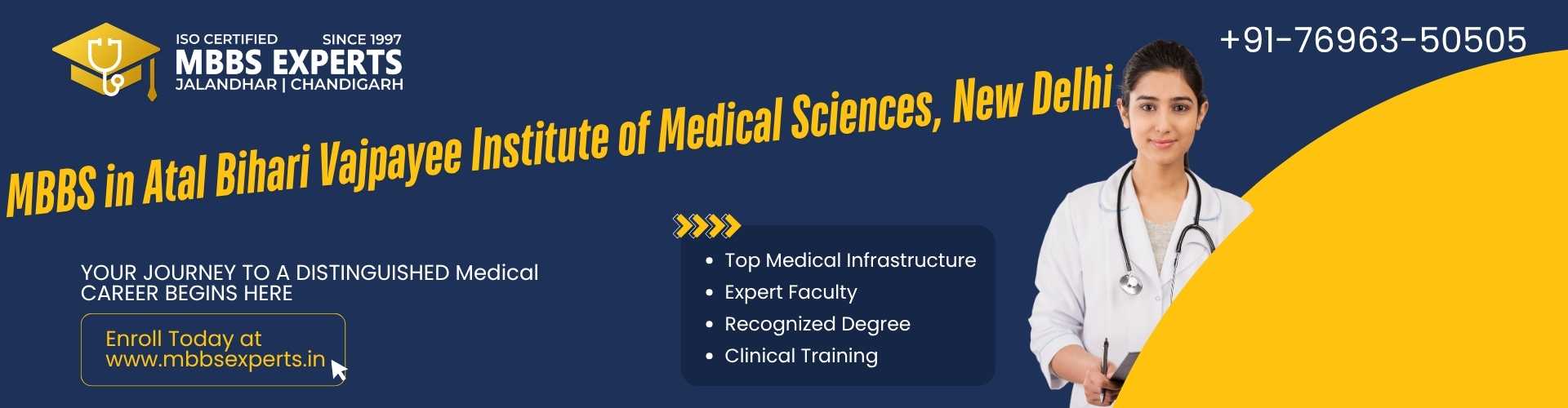 ISO CERTIFIED SINCE 1997
MBBS EXPERTS
JALANDHAR | CHANDIGARH

+91-76963-50505

MBBS in Atal Bihari Vajpayee Institute of Medical Sciences, New Delhi

YOUR JOURNEY TO A DISTINGUISHED Medical CAREER BEGINS HERE

Enroll Today at
www.mbbsexperts.in

- Top Medical Infrastructure
- Expert Faculty
- Recognized Degree
- Clinical Training